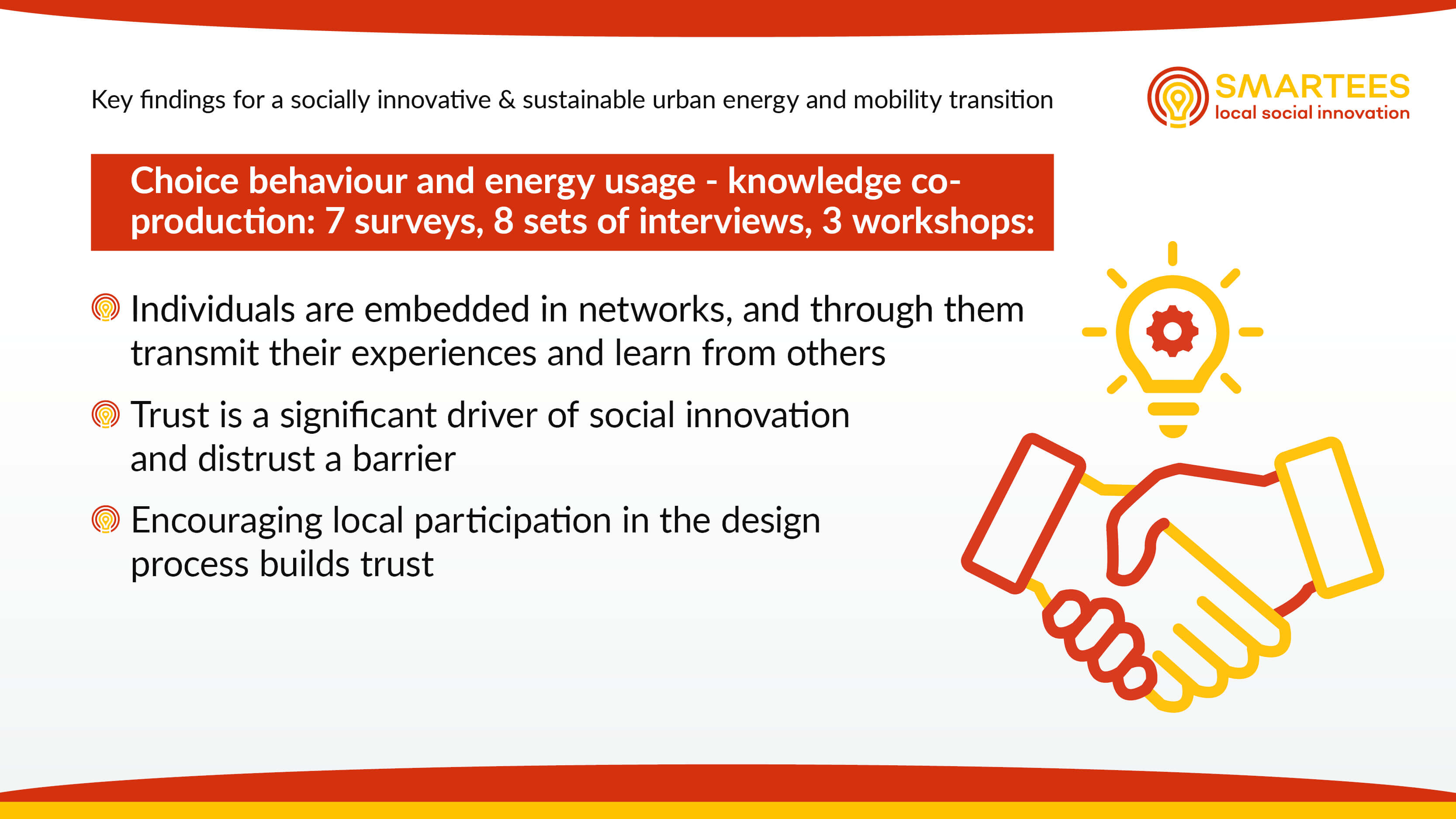 Key findings for a socially innovative & sustainable urban energy and mobility transition

SMARTEES
local social innovation

Choice behaviour and energy usage - knowledge co-production: 7 surveys, 8 sets of interviews, 3 workshops:

Individuals are embedded in networks, and through them transmit their experiences and learn from others

Trust is a significant driver of social innovation and distrust a barrier

Encouraging local participation in the design process builds trust